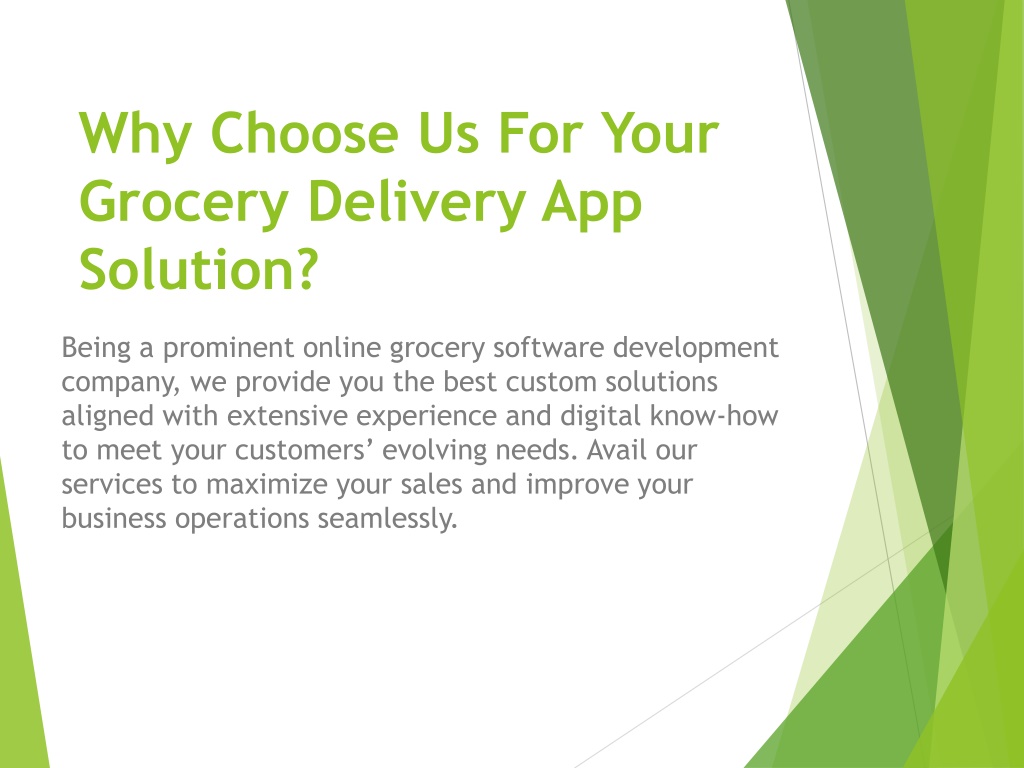 Why Choose Us For Your Grocery Delivery App Solution?

Being a prominent online grocery software development company, we provide you the best custom solutions aligned with extensive experience and digital know-how to meet your customers’ evolving needs. Avail our services to maximize your sales and improve your business operations seamlessly.